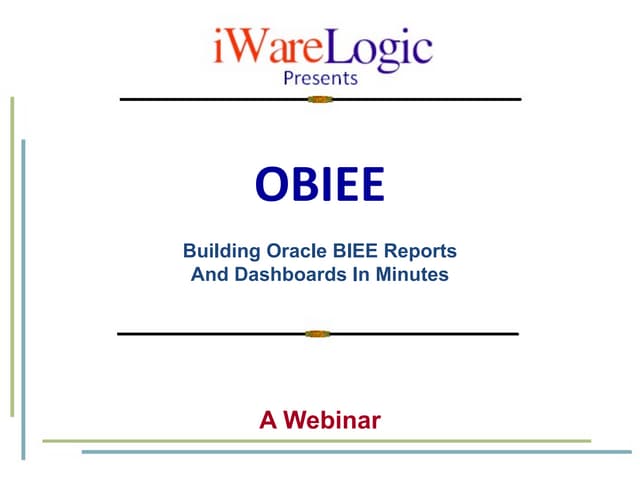 iWareLogic
Presents

OBIEE

Building Oracle BIEE Reports And Dashboards In Minutes

A Webinar